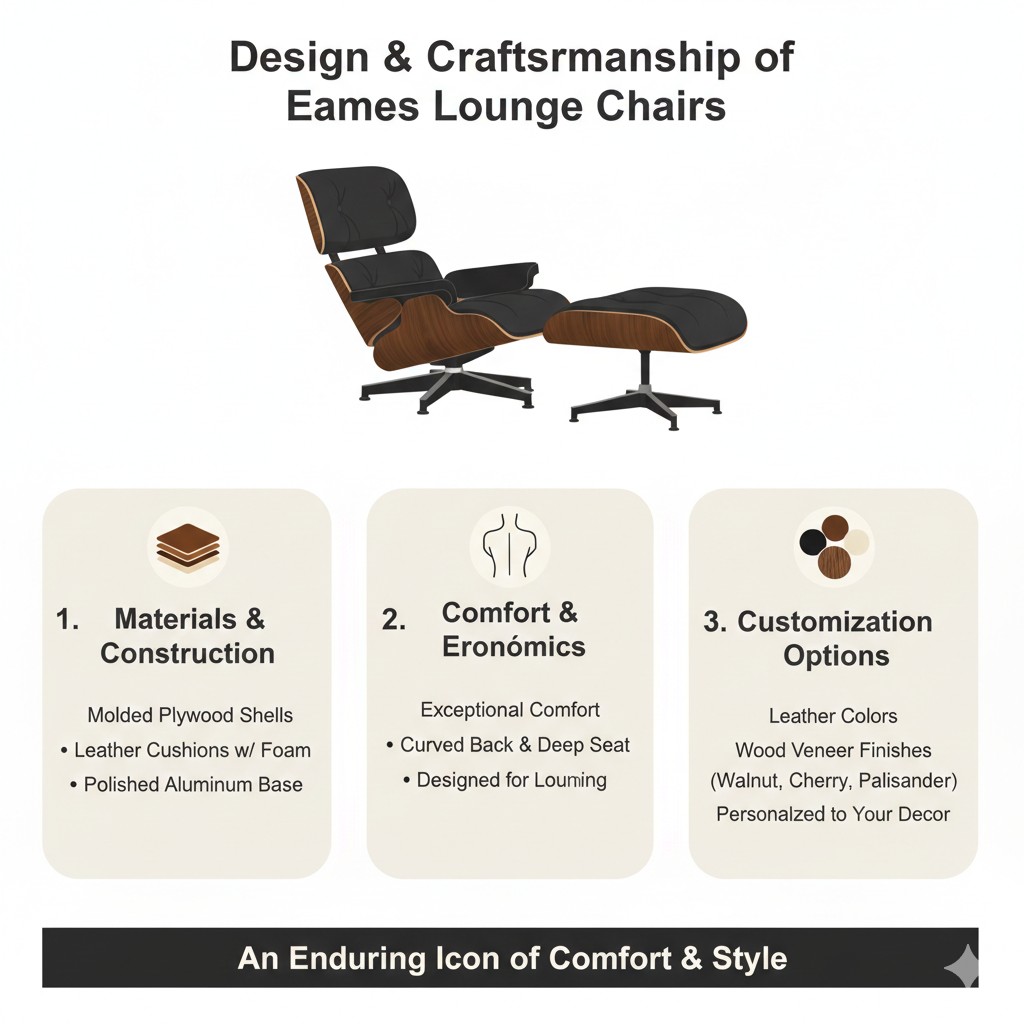 Design & Craftsrmanship of Eames Lounge Chairs

1. Materials & Construction

Molded Plywood Shells
• Leather Cushions w/ Foam
• Polished Aluminum Base

2. Comfort & Eronómics

Exceptional Comfort
• Curved Back & Deep Seat
• Designed for Louming

3. Customization Options

Leather Colors
Wood Veneer Finishes (Walnut, Cherry, Palisander)
Personalzed to Your Decor

An Enduring Icon of Comfort & Style